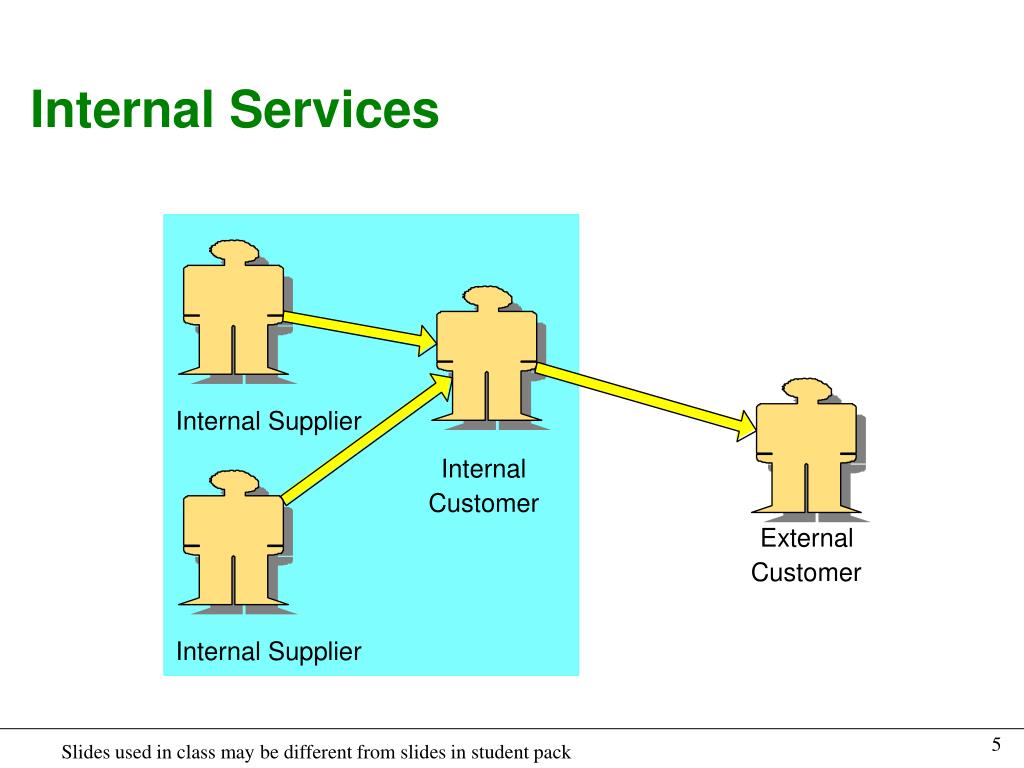 Internal Services

Internal Supplier

Internal Customer

External Customer

Internal Supplier

Slides used in class may be different from slides in student pack

5